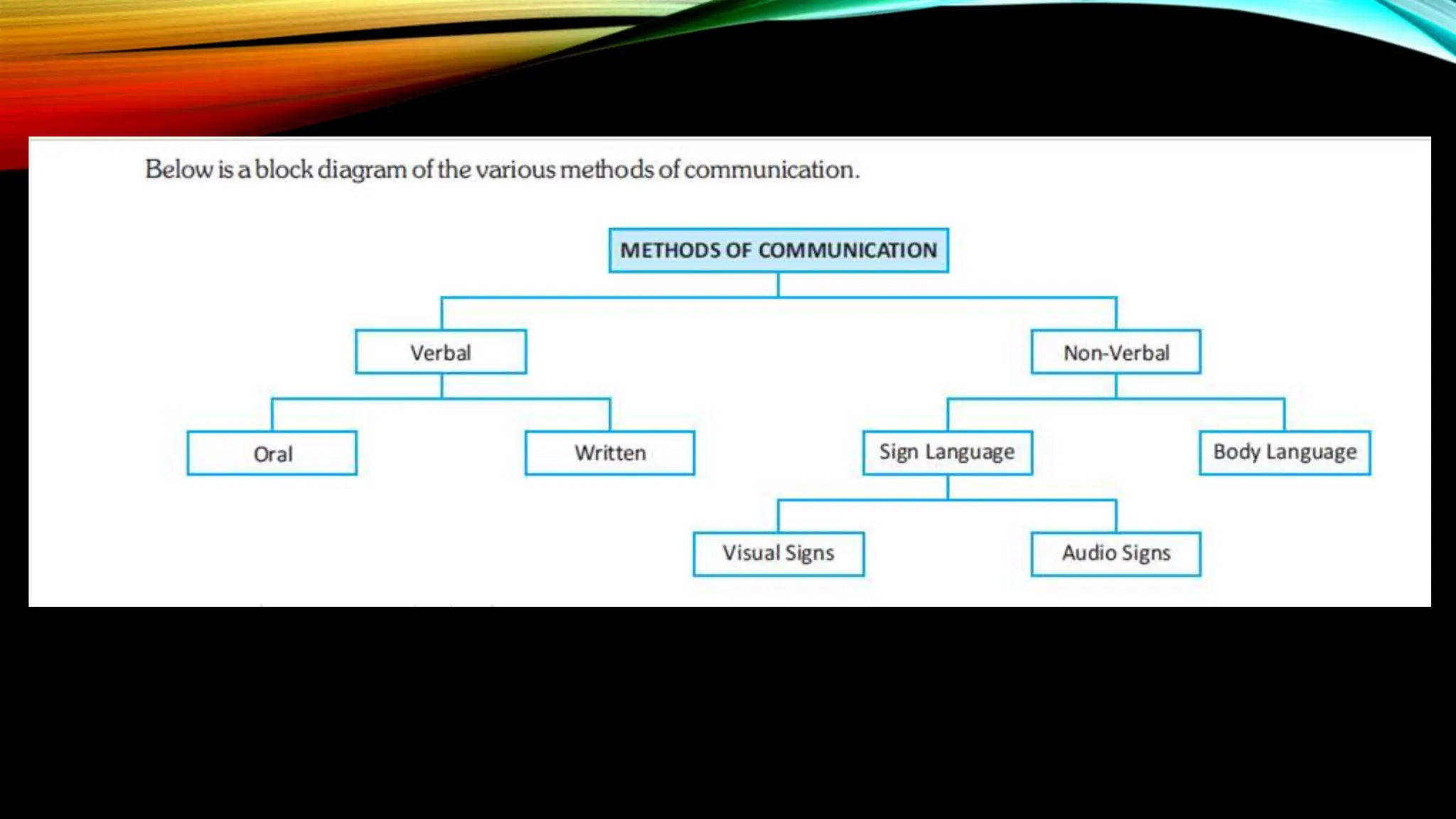 Below is a block diagram of the various methods of communication.

METHODS OF COMMUNICATION

Verbal

Non-Verbal

Oral

Written

Sign Language

Body Language

Visual Signs

Audio Signs